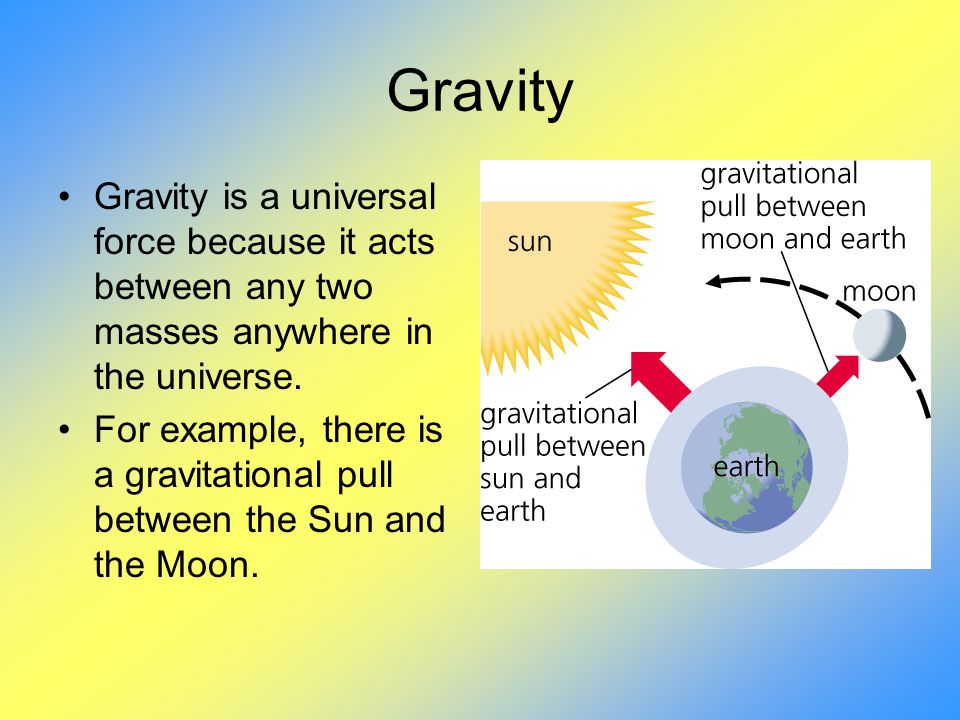 Gravity

• Gravity is a universal force because it acts between any two masses anywhere in the universe.
• For example, there is a gravitational pull between the Sun and the Moon.

sun

gravitational pull between moon and earth

moon

gravitational pull between sun and earth

earth